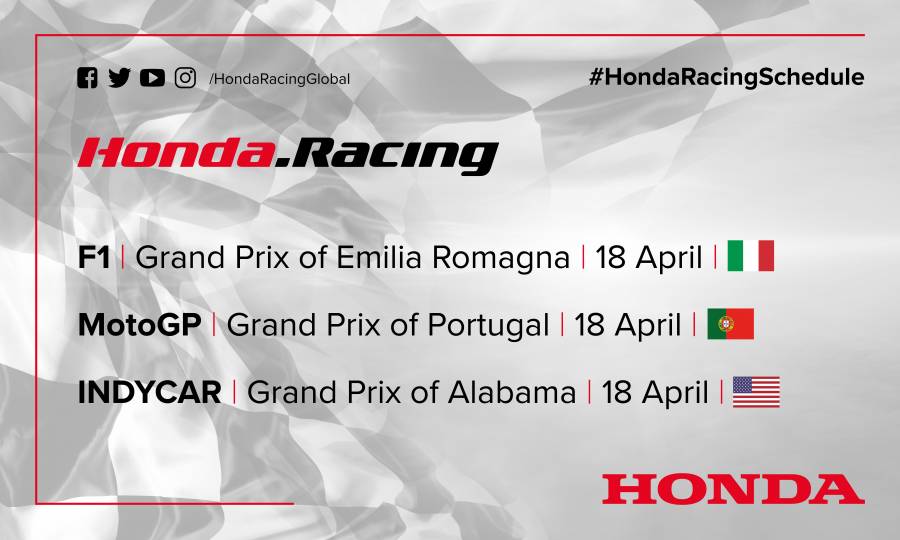 /HondaRacingGlobal

#HondaRacingSchedule

Honda.Racing

F1 | Grand Prix of Emilia Romagna | 18 April |

MotoGP | Grand Prix of Portugal | 18 April |

INDYCAR | Grand Prix of Alabama | 18 April |

HONDA